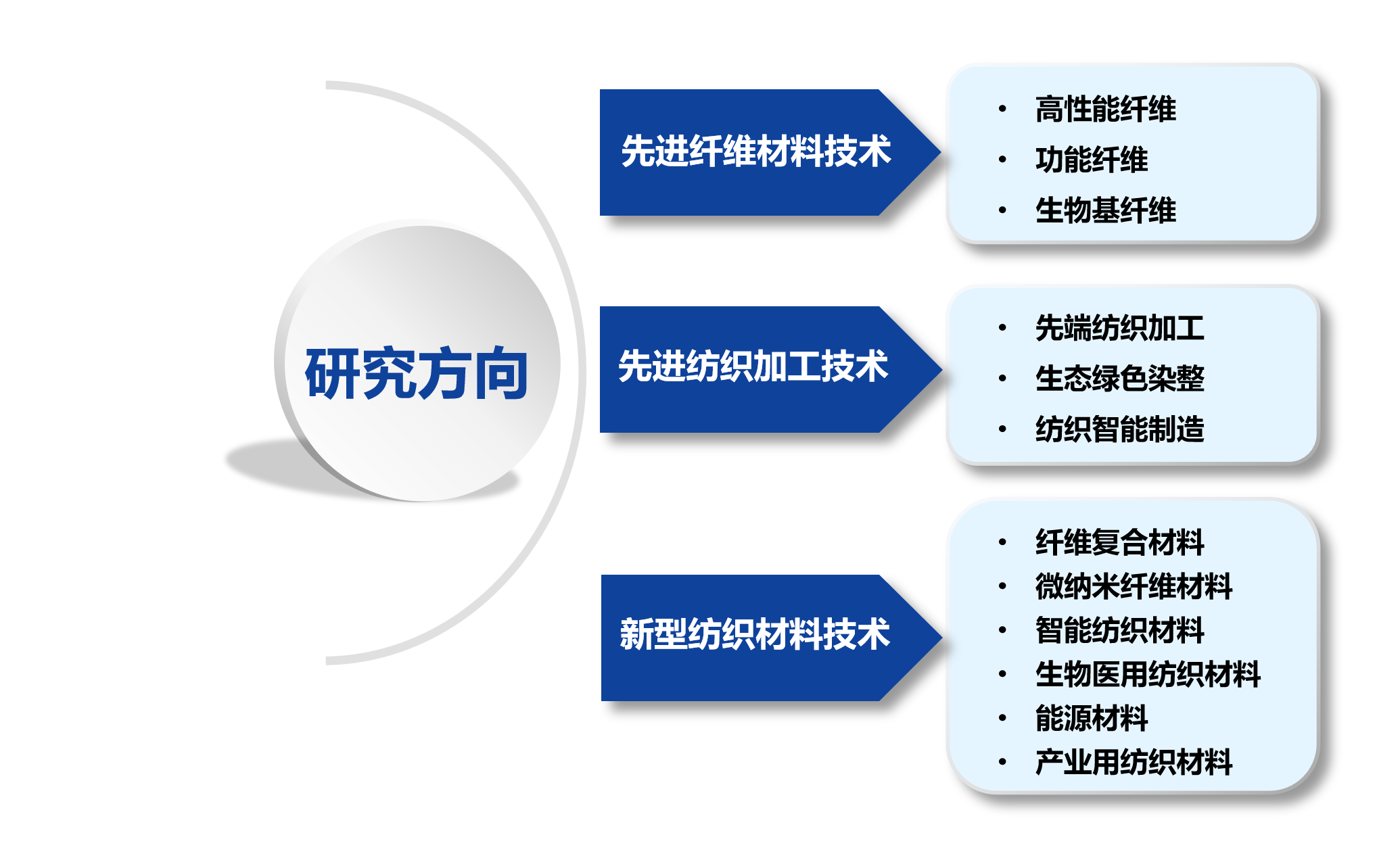 研究方向

先进纤维材料技术

• 高性能纤维
• 功能纤维
• 生物基纤维

先进纺织加工技术

• 先端纺织加工
• 生态绿色染整
• 纺织智能制造

新型纺织材料技术

• 纤维复合材料
• 微纳米纤维材料
• 智能纺织材料
• 生物医用纺织材料
• 能源材料
• 产业用纺织材料